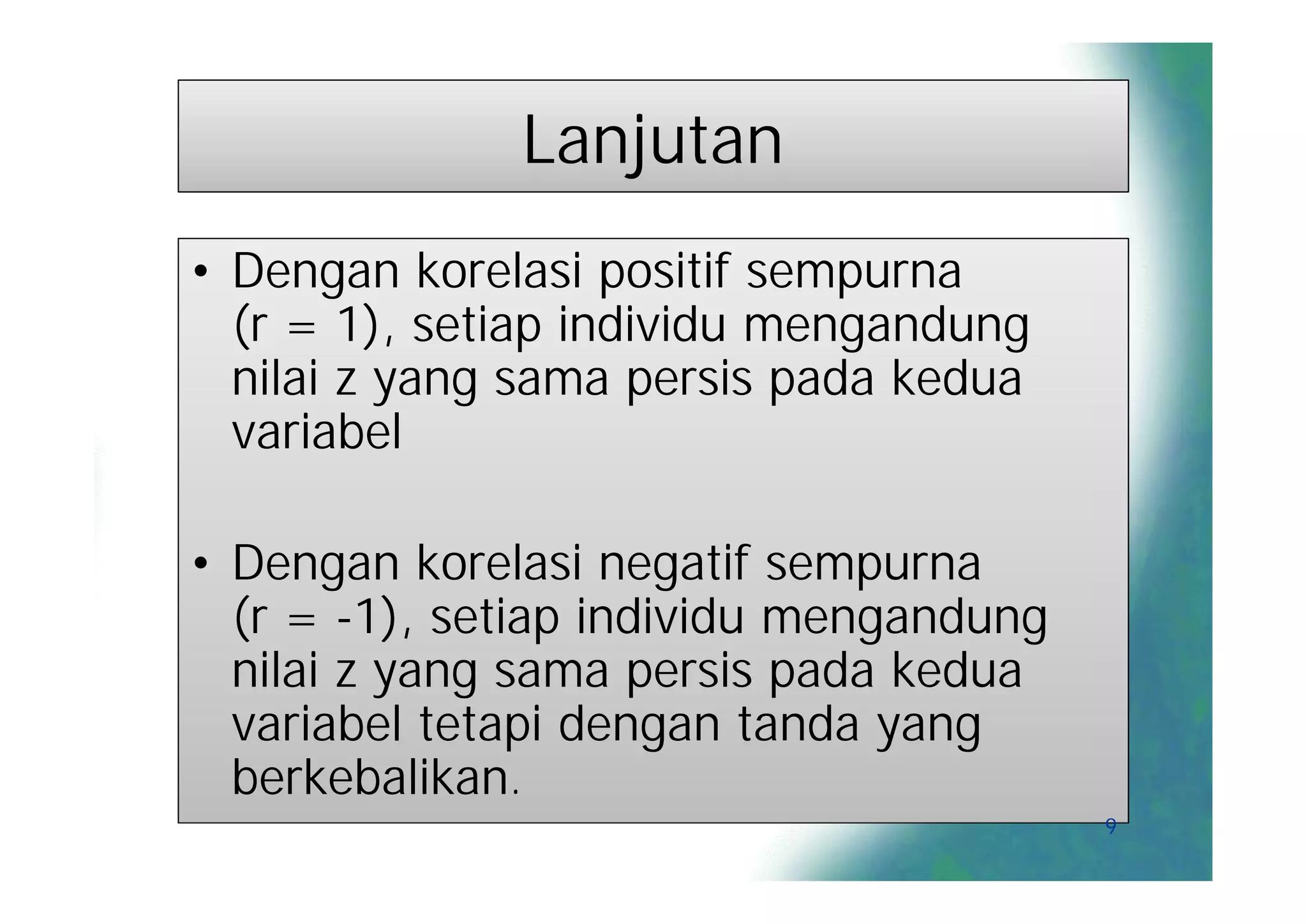 Lanjutan

• Dengan korelasi positif sempurna (r = 1), setiap individu mengandung nilai z yang sama persis pada kedua variabel

• Dengan korelasi negatif sempurna (r = -1), setiap individu mengandung nilai z yang sama persis pada kedua variabel tetapi dengan tanda yang berkebalikan.

9